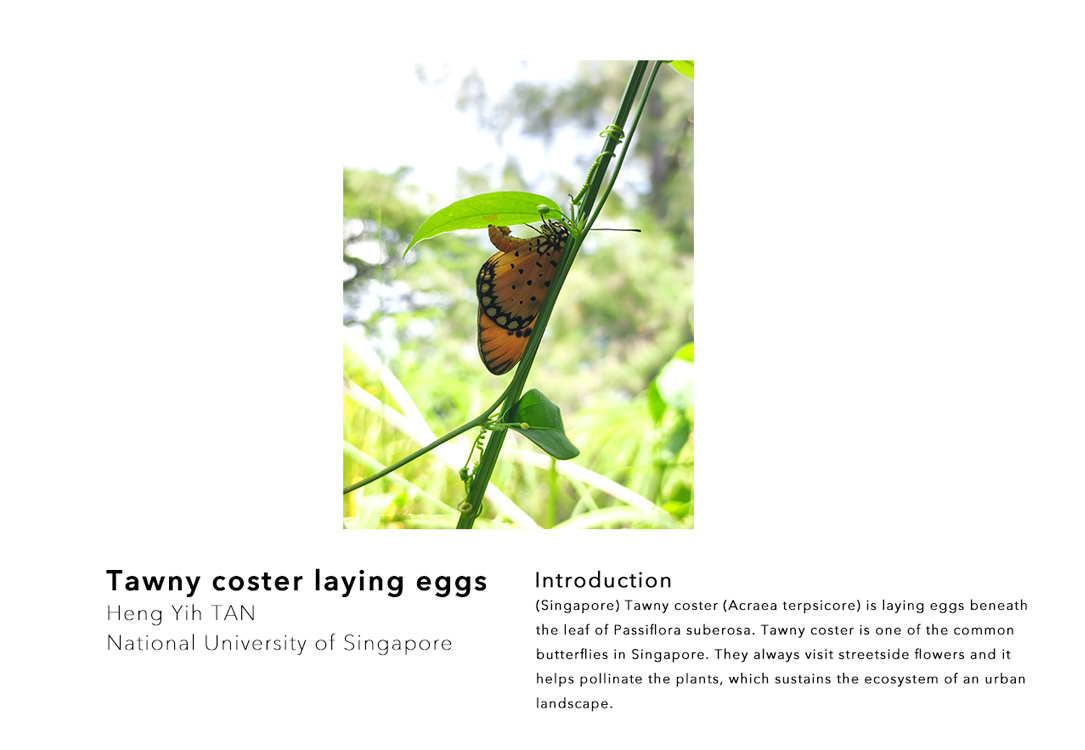 Tawny coster laying eggs
Heng Yih TAN
National University of Singapore

Introduction
(Singapore) Tawny coster (Acraea terpsicore) is laying eggs beneath the leaf of Passiflora suberosa. Tawny coster is one of the common butterflies in Singapore. They always visit streetside flowers and it helps pollinate the plants, which sustains the ecosystem of an urban landscape.